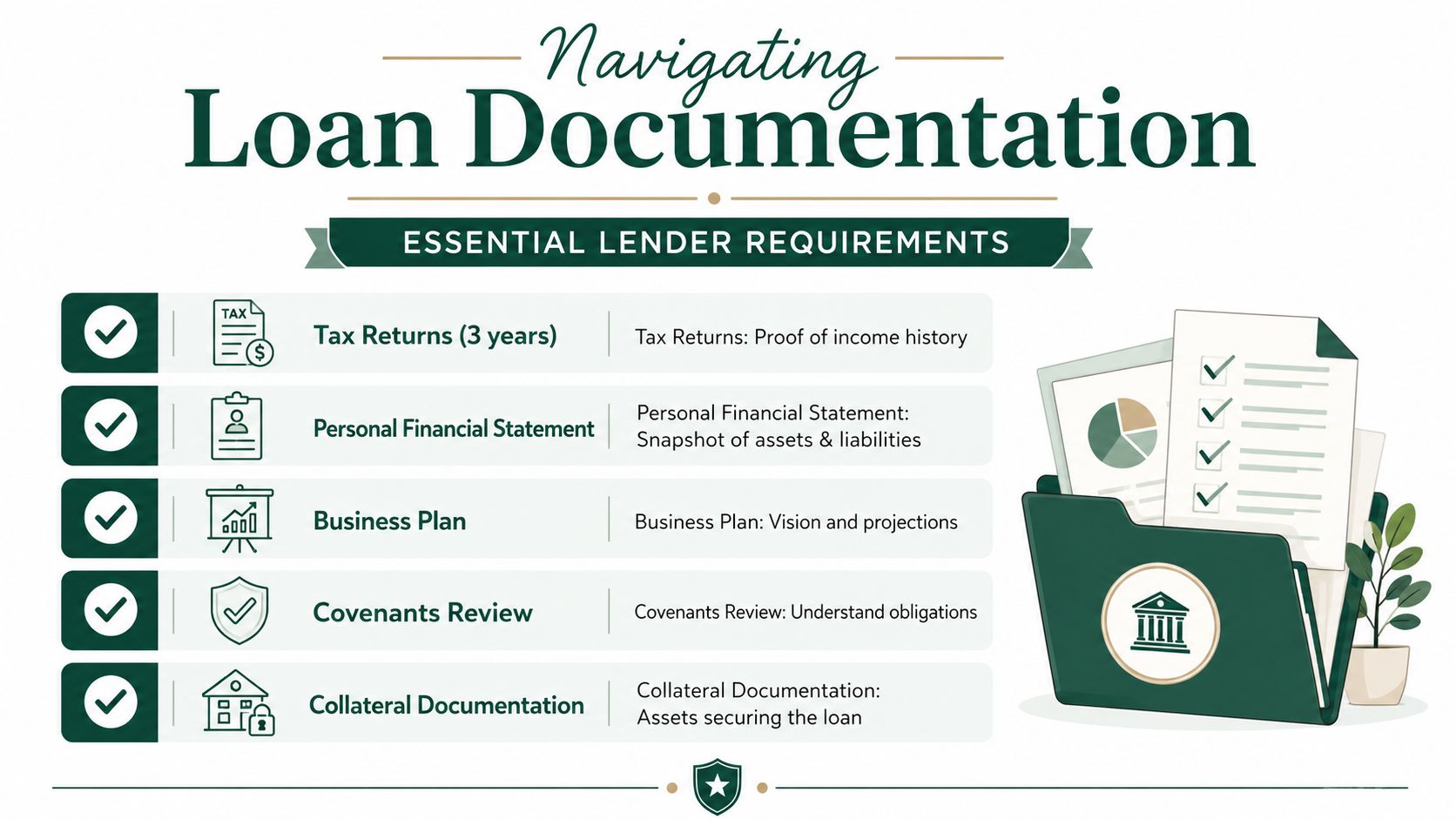 Navigating
Loan Documentation

ESSENTIAL LENDER REQUIREMENTS

TAX

Tax Returns (3 years)
Tax Returns: Proof of income history

Personal Financial Statement
Personal Financial Statement: Snapshot of assets & liabilities

Business Plan
Business Plan: Vision and projections

Covenants Review
Covenants Review: Understand obligations

Collateral Documentation
Collateral Documentation: Assets securing the loan